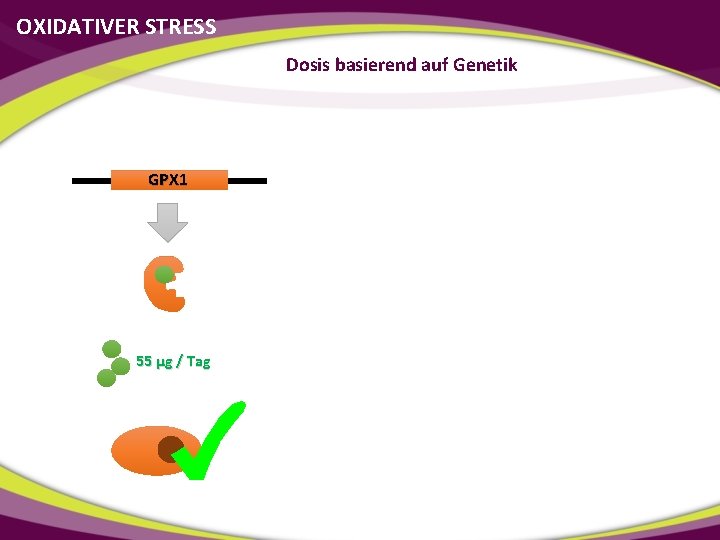 OXIDATIVER STRESS

Dosis basierend auf Genetik

GPX1

55 µg / Tag